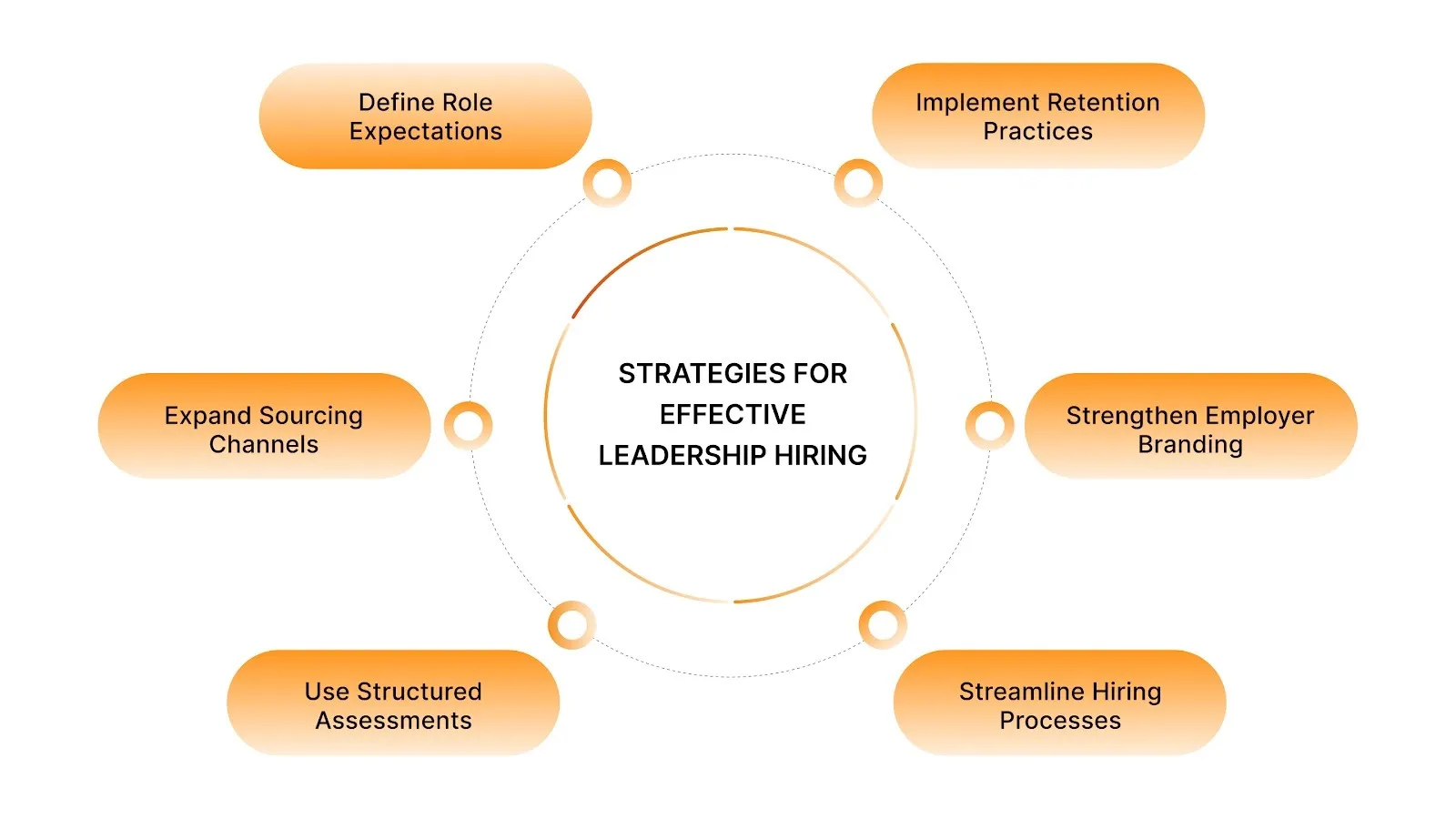 STRATEGIES FOR EFFECTIVE LEADERSHIP HIRING

Define Role Expectations

Implement Retention Practices

Expand Sourcing Channels

Strengthen Employer Branding

Use Structured Assessments

Streamline Hiring Processes